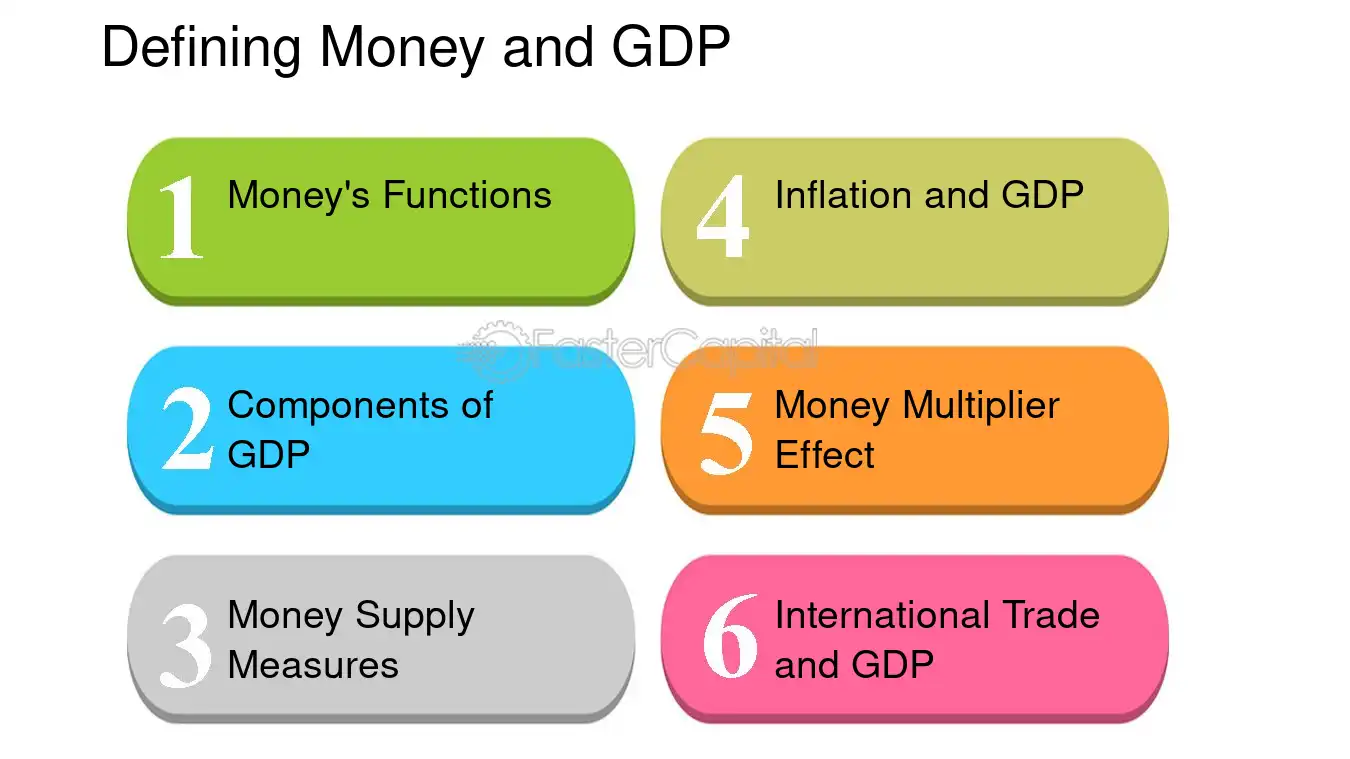 Defining Money and GDP

1 Money's Functions

2 Components of GDP

3 Money Supply Measures

4 Inflation and GDP

5 Money Multiplier Effect

6 International Trade and GDP

FasterCapital